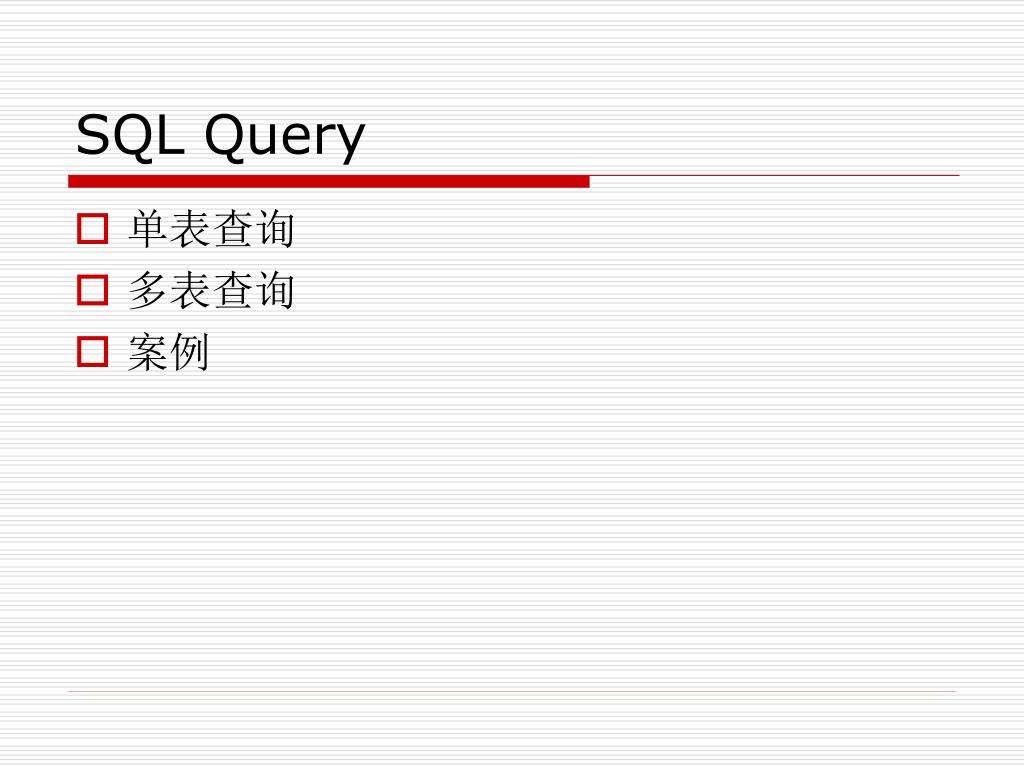 SQL Query

单表查询
多表查询
案例